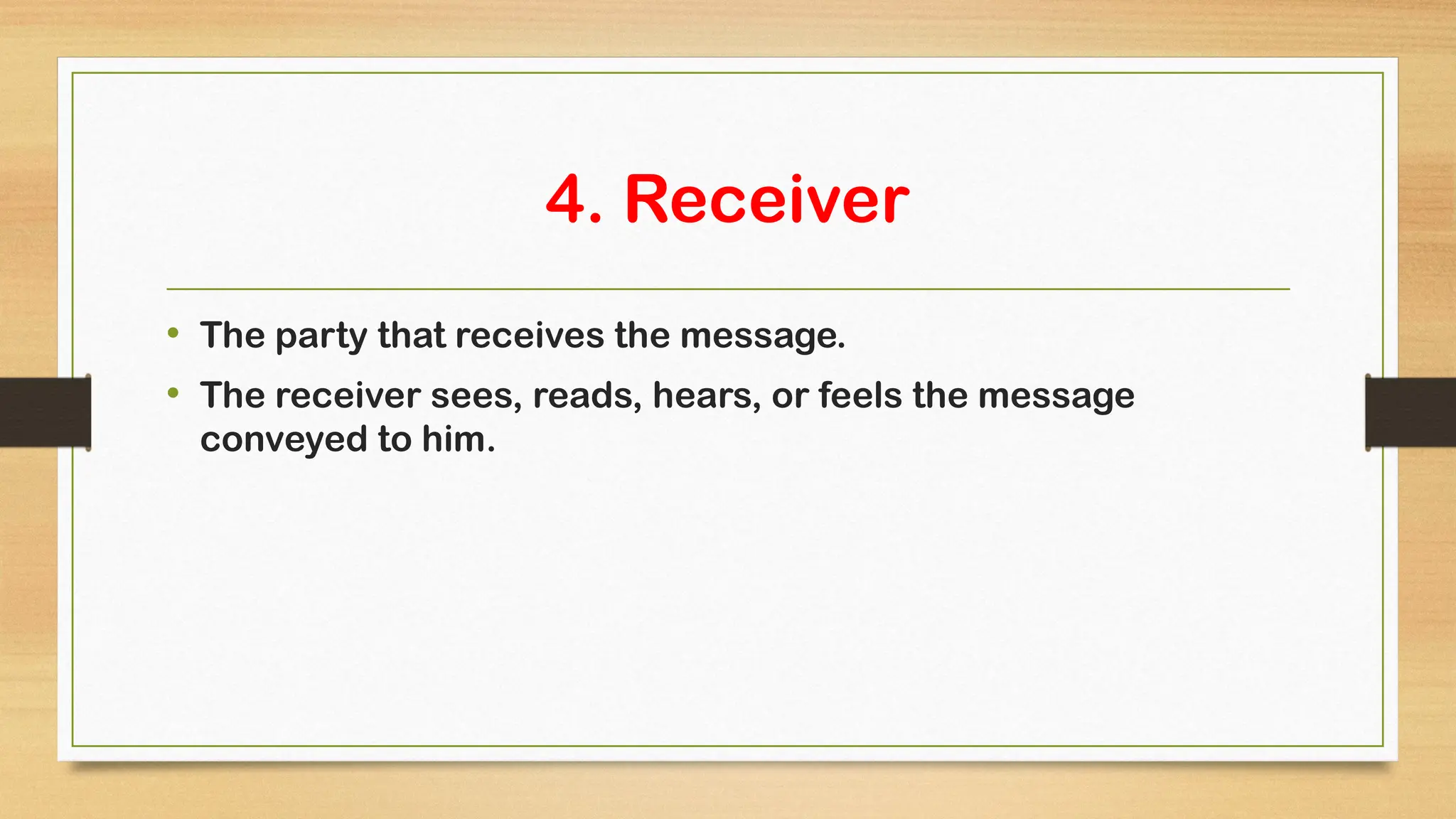 4. Receiver

• The party that receives the message.
• The receiver sees, reads, hears, or feels the message conveyed to him.